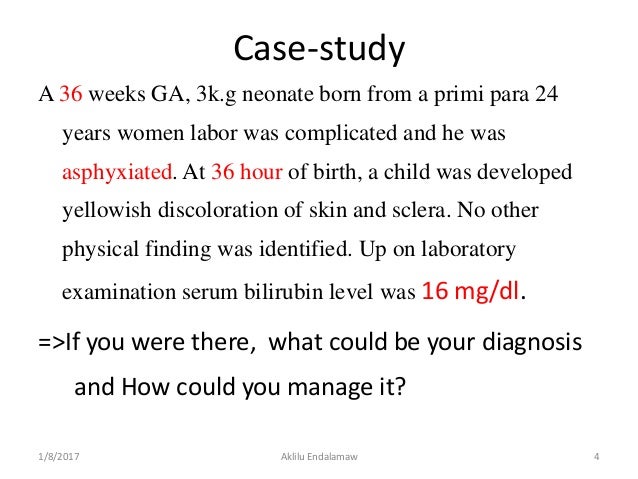 Case-study

A 36 weeks GA, 3k.g neonate born from a primi para 24 years women labor was complicated and he was asphyxiated. At 36 hour of birth, a child was developed yellowish discoloration of skin and sclera. No other physical finding was identified. Up on laboratory examination serum bilirubin level was 16 mg/dl.

=>If you were there, what could be your diagnosis and How could you manage it?

1/8/2017 Aklilu Endalamaw 4